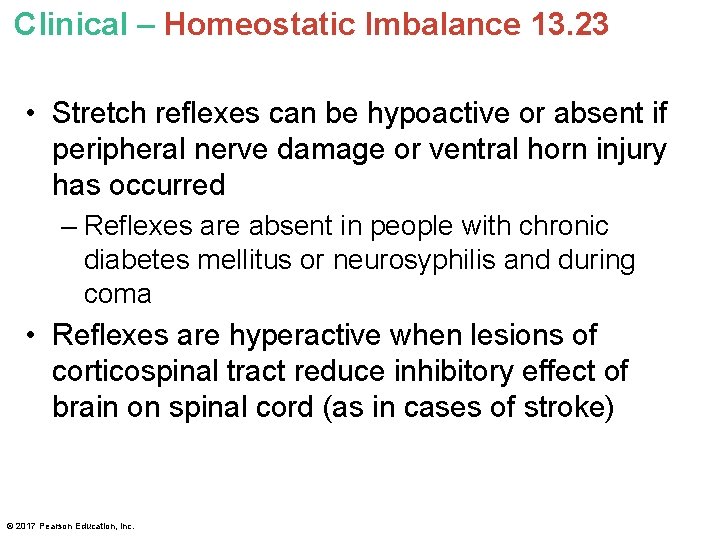 Clinical – Homeostatic Imbalance 13.23

• Stretch reflexes can be hypoactive or absent if peripheral nerve damage or ventral horn injury has occurred

– Reflexes are absent in people with chronic diabetes mellitus or neurosyphilis and during coma

• Reflexes are hyperactive when lesions of corticospinal tract reduce inhibitory effect of brain on spinal cord (as in cases of stroke)

© 2017 Pearson Education, Inc.